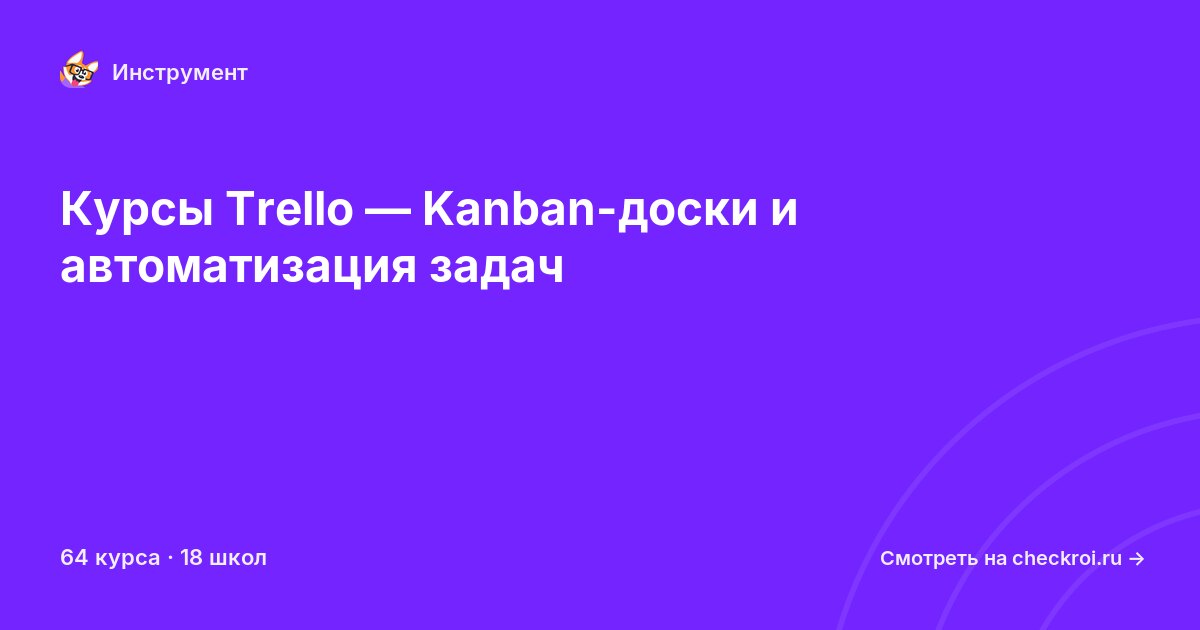 Инструмент

Курсы Trello — Kanban-доски и автоматизация задач

64 курса · 18 школ

Смотреть на checkroi.ru →